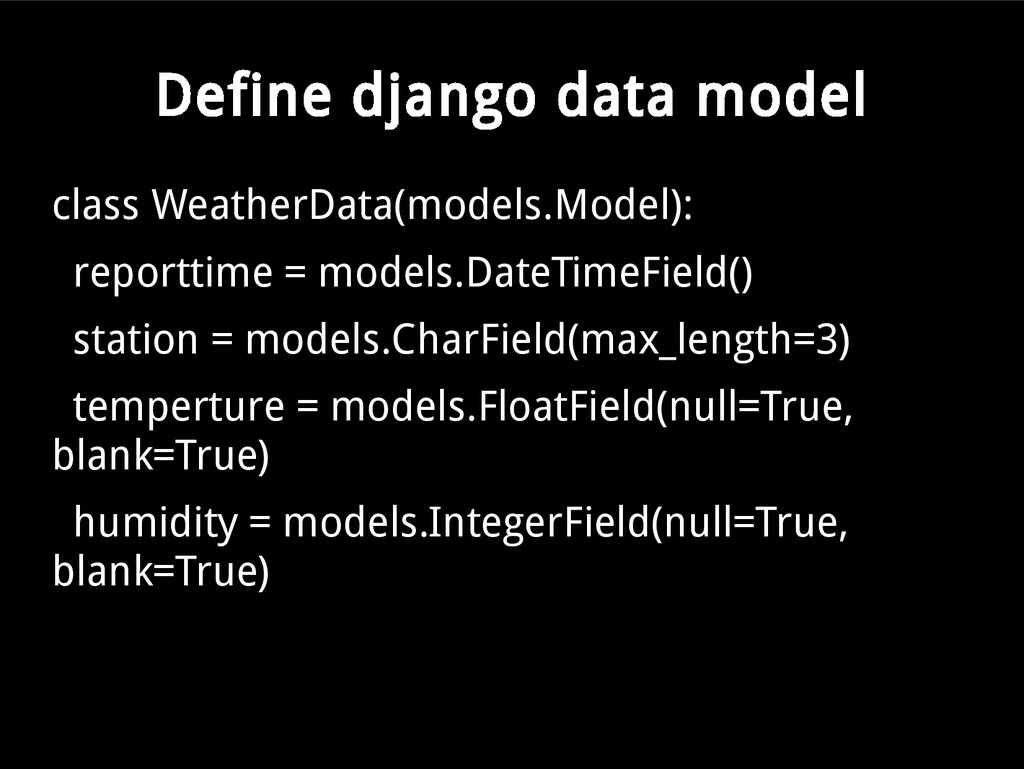 Define django data model

class WeatherData(models.Model):

reporttime = models.DateTimeField()

station = models.CharField(max_length=3)

temperture = models.FloatField(null=True, blank=True)

humidity = models.IntegerField(null=True, blank=True)